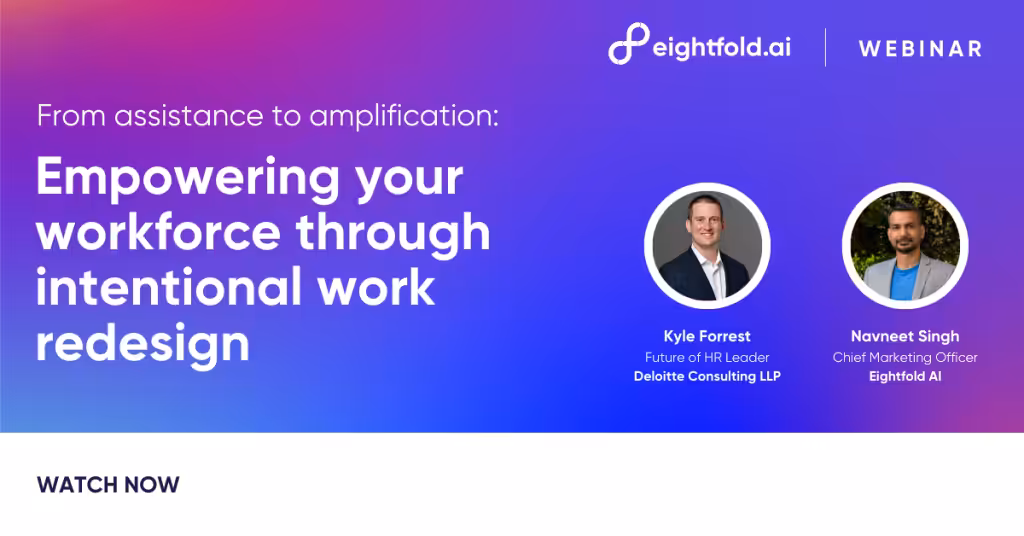 eightfold.ai | WEBINAR

From assistance to amplification:

Empowering your workforce through intentional work redesign

Kyle Forrest
Future of HR Leader
Deloitte Consulting LLP

Navneet Singh
Chief Marketing Officer
Eightfold AI

WATCH NOW